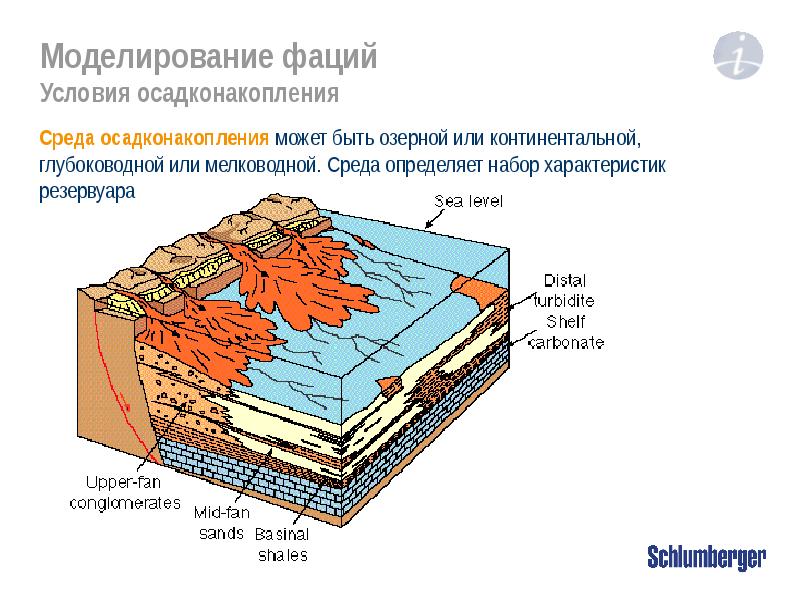 Моделирование фаций
Условия осадконакопления

Среда осадконакопления может быть озерной или континентальной, глубоководной или мелководной. Среда определяет набор характеристик резервуара

Sea level

Distal turbidite

Shelf carbonate

Upper-fan conglomerates

Mid-fan sands

Basinal shales

Schlumberger